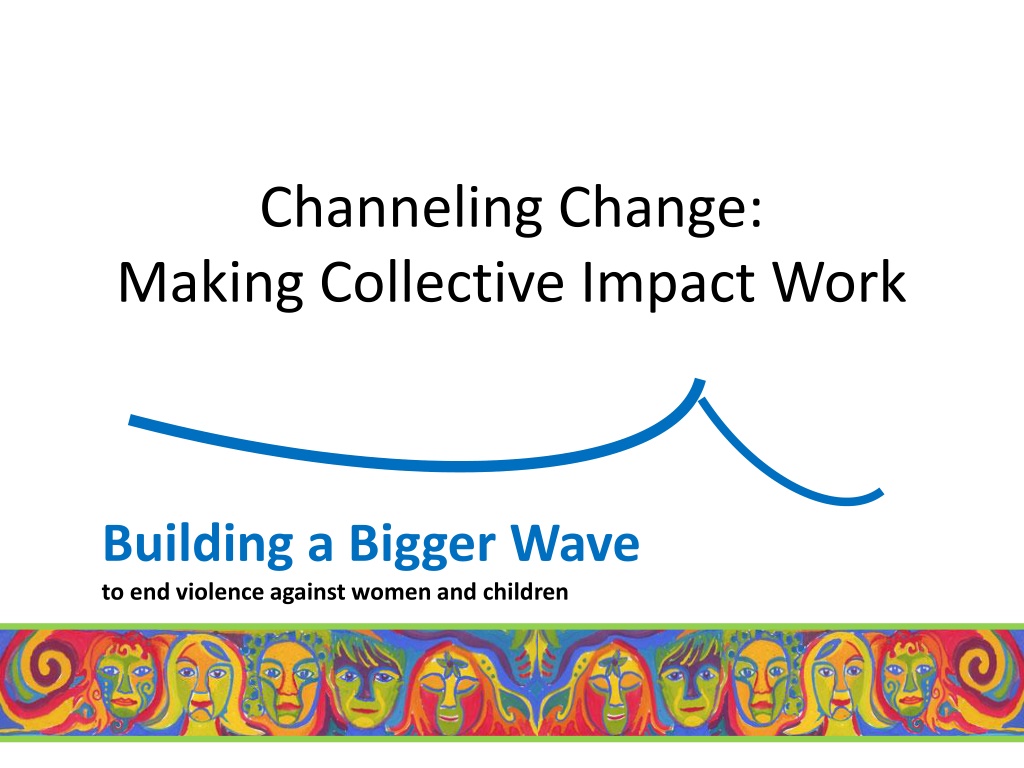 Channeling Change:
Making Collective Impact Work

Building a Bigger Wave
to end violence against women and children